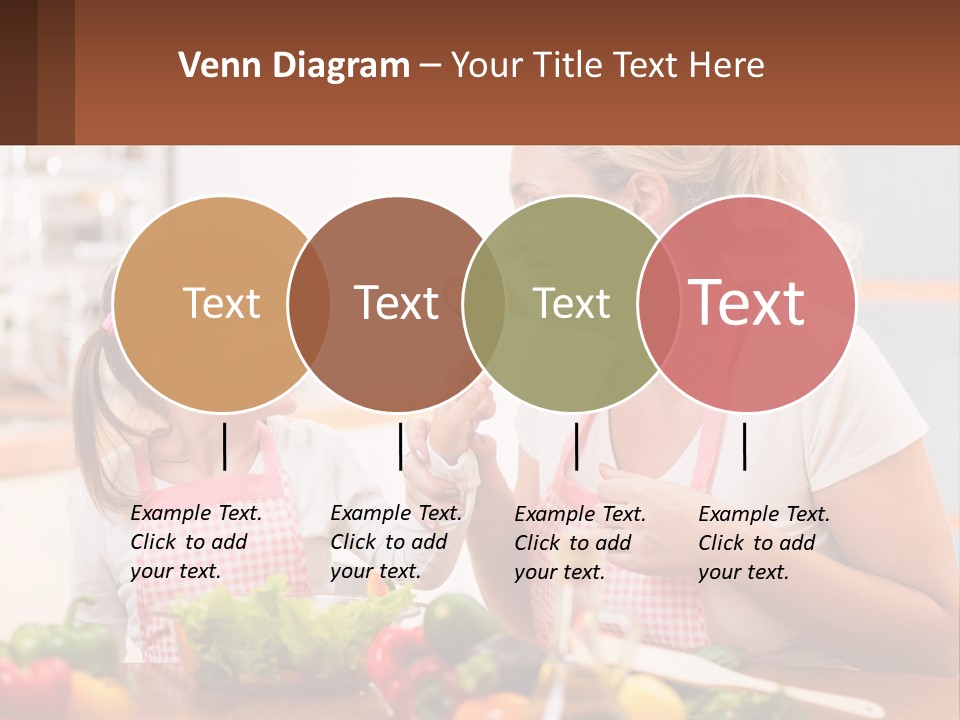 Venn Diagram – Your Title Text Here

Text

Text

Text

Text

Example Text. Click to add your text.

Example Text. Click to add your text.

Example Text. Click to add your text.

Example Text. Click to add your text.